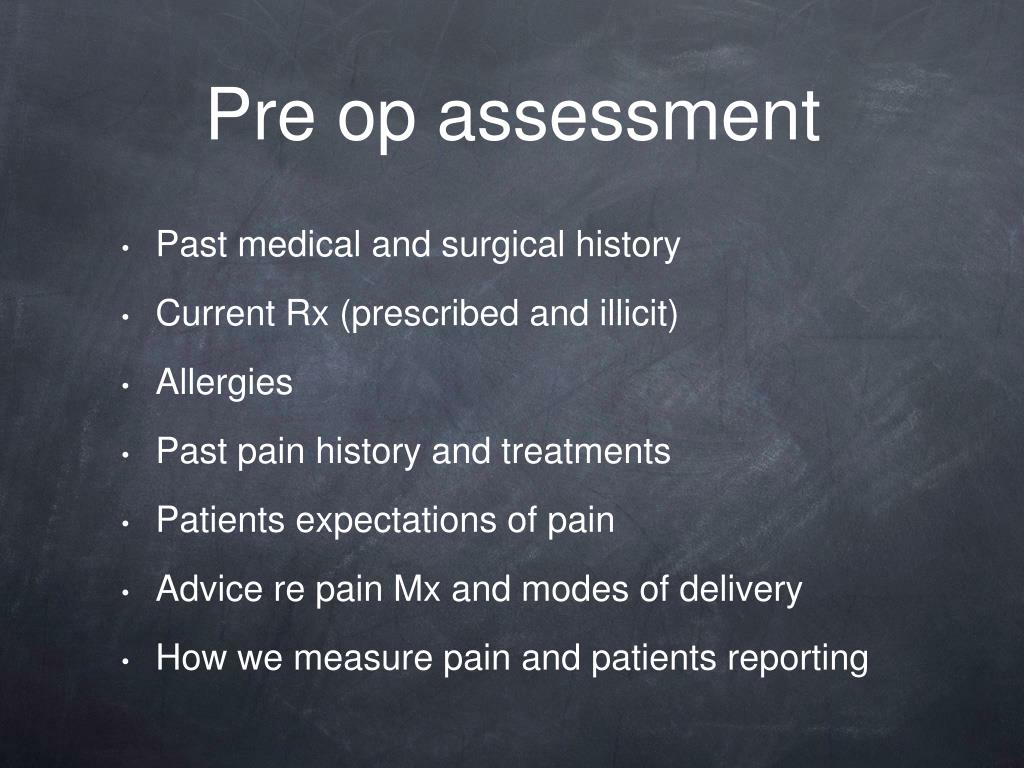 Pre op assessment

• Past medical and surgical history
• Current Rx (prescribed and illicit)
• Allergies
• Past pain history and treatments
• Patients expectations of pain
• Advice re pain Mx and modes of delivery
• How we measure pain and patients reporting